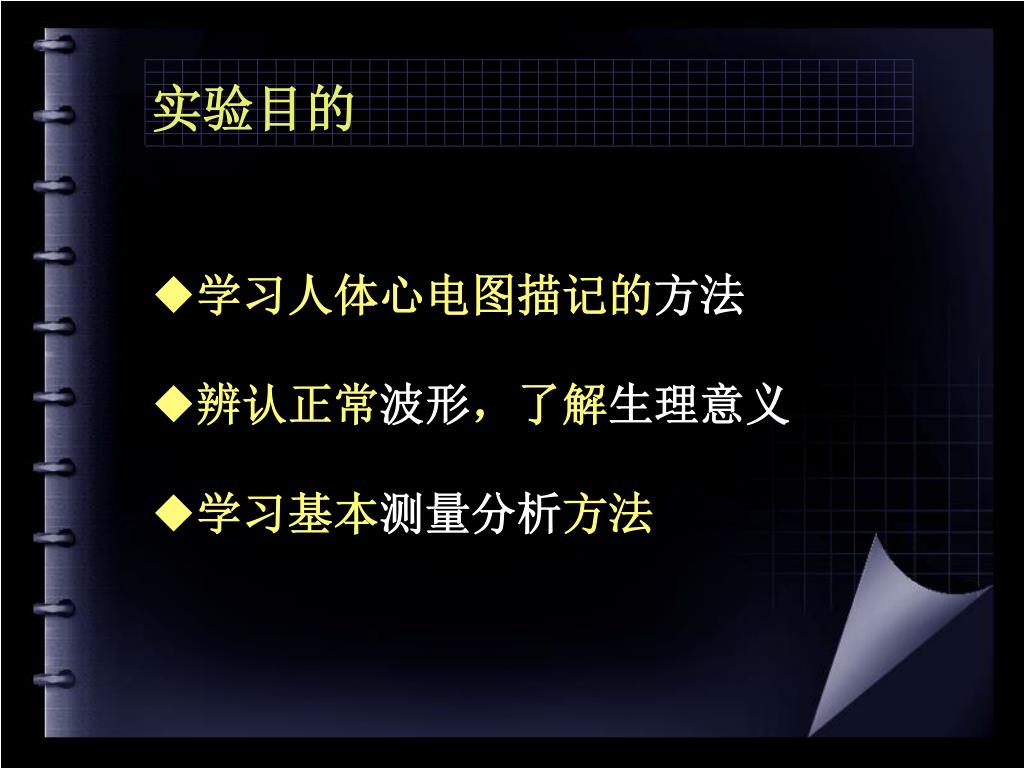 实验目的

◆学习人体心电图描记的方法

◆辨认正常波形，了解生理意义

◆学习基本测量分析方法